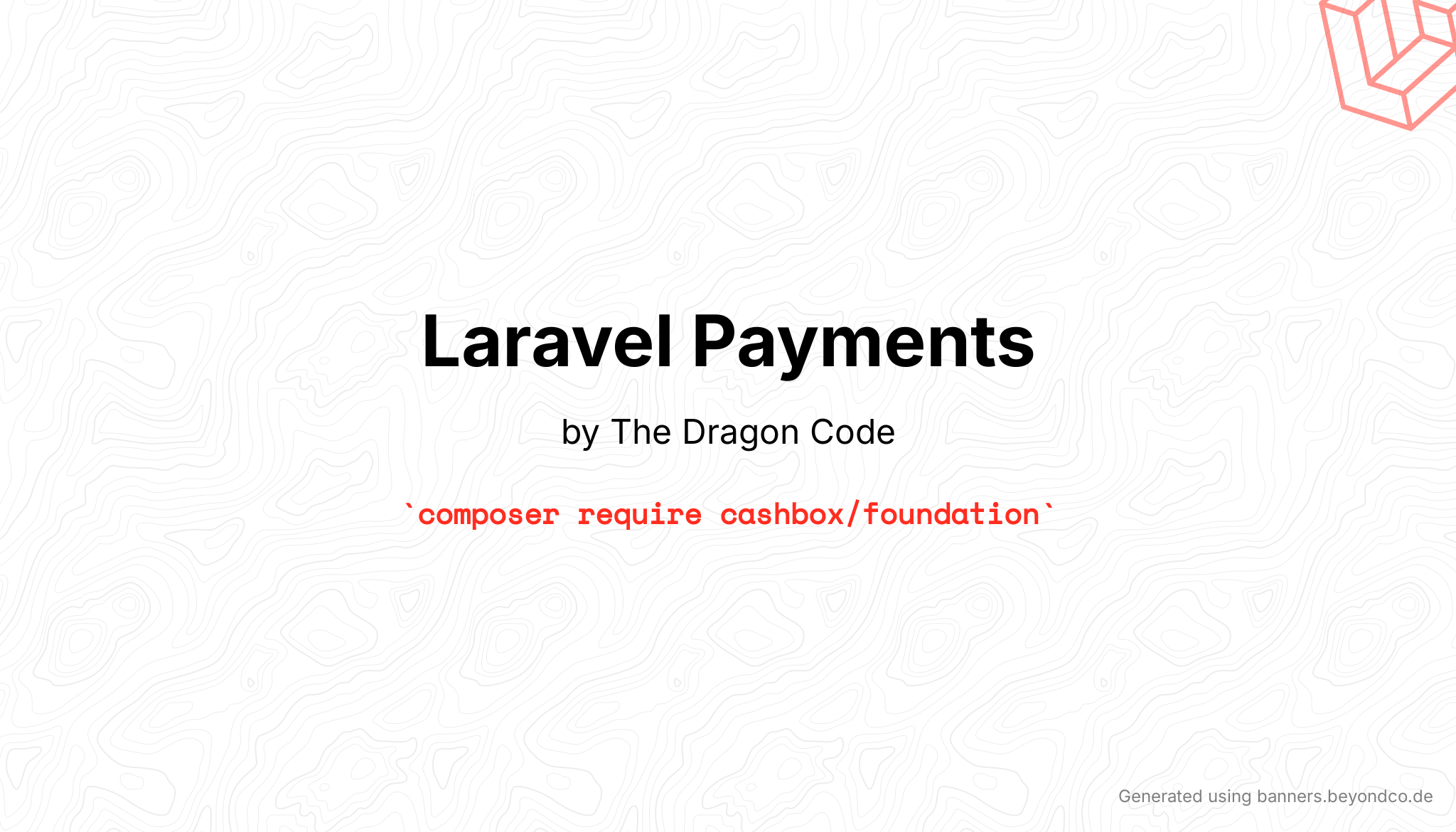 Laravel Payments

by The Dragon Code

`composer require cashbox/foundation`

Generated using banners.beyondco.de